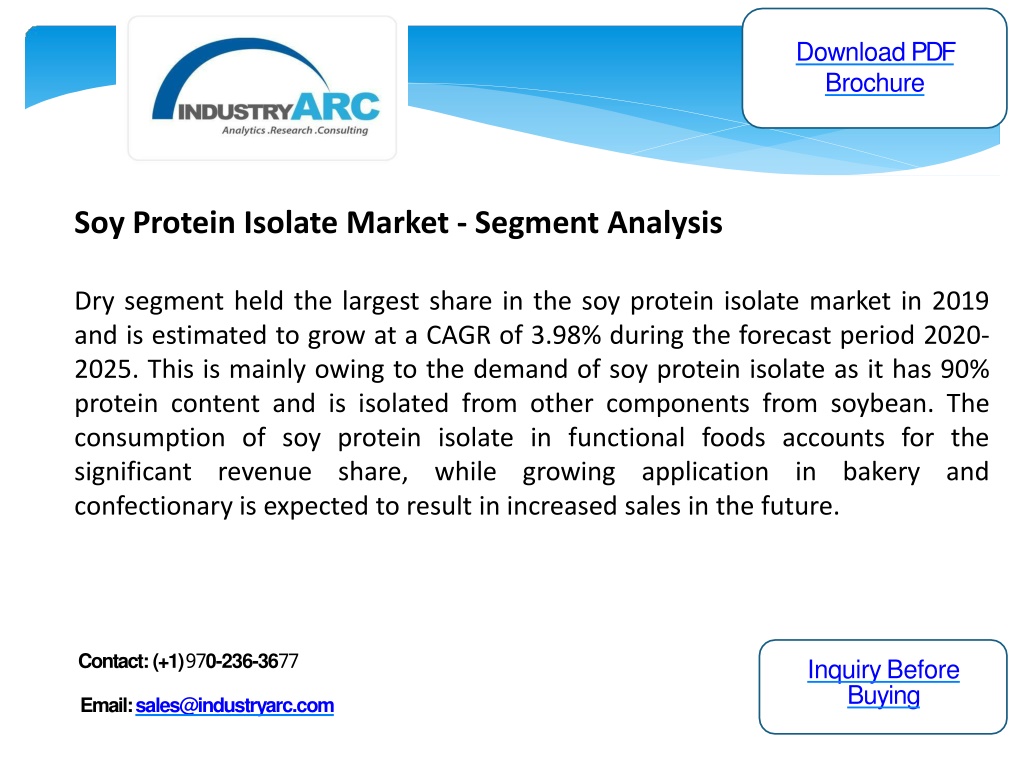 INDUSTRYARC
Analytics .Research .Consulting

Download PDF Brochure

Soy Protein Isolate Market - Segment Analysis

Dry segment held the largest share in the soy protein isolate market in 2019 and is estimated to grow at a CAGR of 3.98% during the forecast period 2020-2025. This is mainly owing to the demand of soy protein isolate as it has 90% protein content and is isolated from other components from soybean. The consumption of soy protein isolate in functional foods accounts for the significant revenue share, while growing application in bakery and confectionary is expected to result in increased sales in the future.

Contact: (+1)970-236-3677

Email: sales@industryarc.com

Inquiry Before Buying